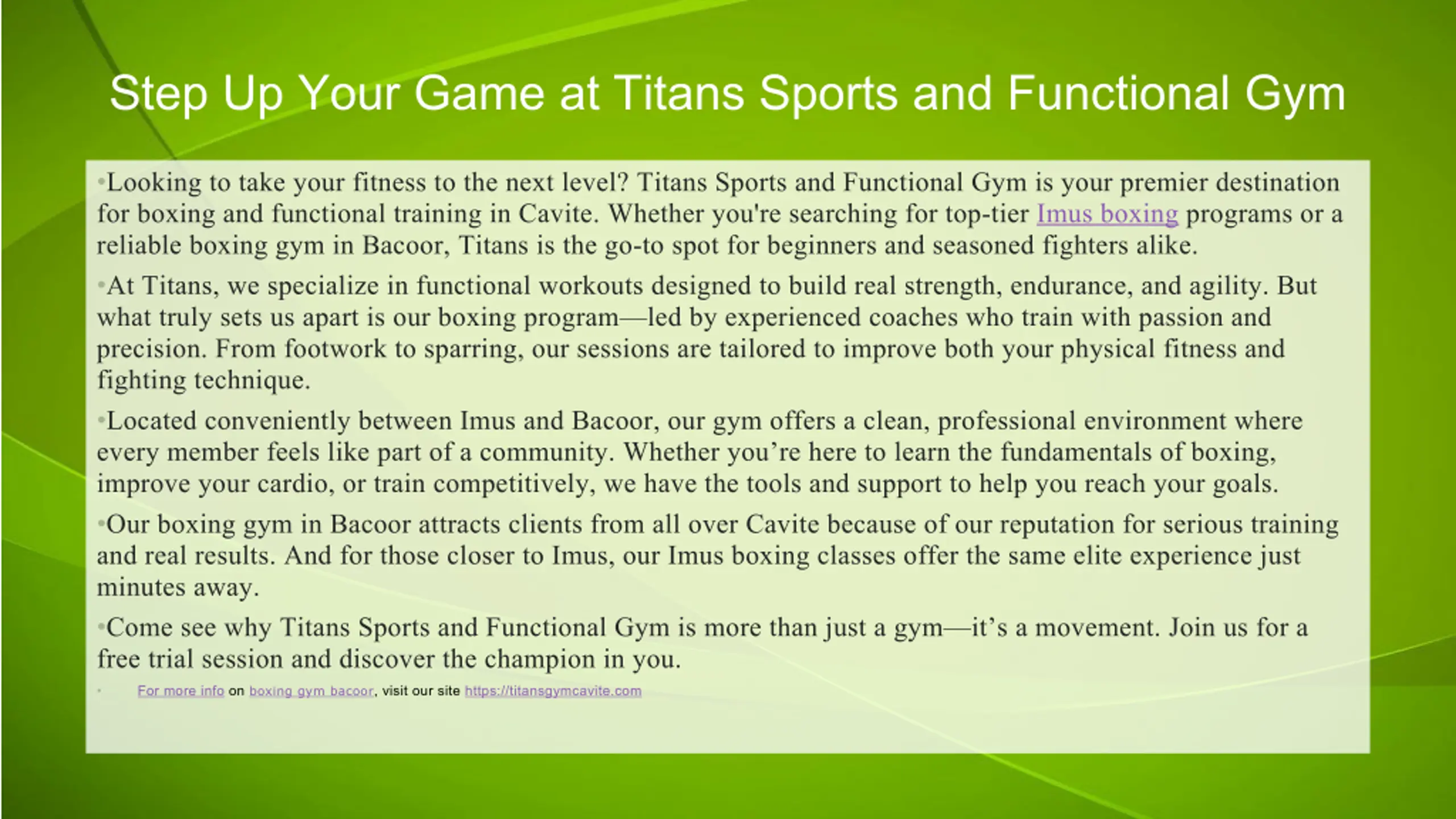 Step Up Your Game at Titans Sports and Functional Gym

•Looking to take your fitness to the next level? Titans Sports and Functional Gym is your premier destination for boxing and functional training in Cavite. Whether you're searching for top-tier Imus boxing programs or a reliable boxing gym in Bacoor, Titans is the go-to spot for beginners and seasoned fighters alike.

•At Titans, we specialize in functional workouts designed to build real strength, endurance, and agility. But what truly sets us apart is our boxing program—led by experienced coaches who train with passion and precision. From footwork to sparring, our sessions are tailored to improve both your physical fitness and fighting technique.

•Located conveniently between Imus and Bacoor, our gym offers a clean, professional environment where every member feels like part of a community. Whether you're here to learn the fundamentals of boxing, improve your cardio, or train competitively, we have the tools and support to help you reach your goals.

•Our boxing gym in Bacoor attracts clients from all over Cavite because of our reputation for serious training and real results. And for those closer to Imus, our Imus boxing classes offer the same elite experience just minutes away.

•Come see why Titans Sports and Functional Gym is more than just a gym—it's a movement. Join us for a free trial session and discover the champion in you.

• For more info on boxing gym bacoor, visit our site https://titansgymcavite.com